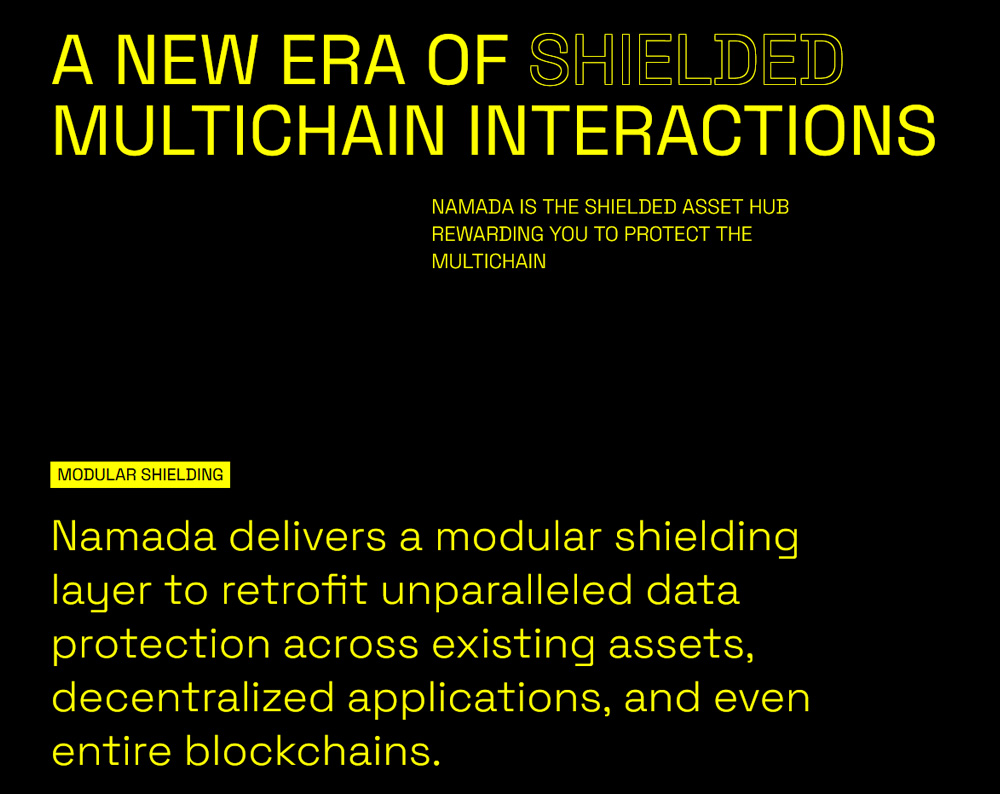 A NEW ERA OF SHIELDED MULTICHAIN INTERACTIONS

NAMADA IS THE SHIELDED ASSET HUB REWARDING YOU TO PROTECT THE MULTICHAIN

MODULAR SHIELDING

Namada delivers a modular shielding layer to retrofit unparalleled data protection across existing assets, decentralized applications, and even entire blockchains.